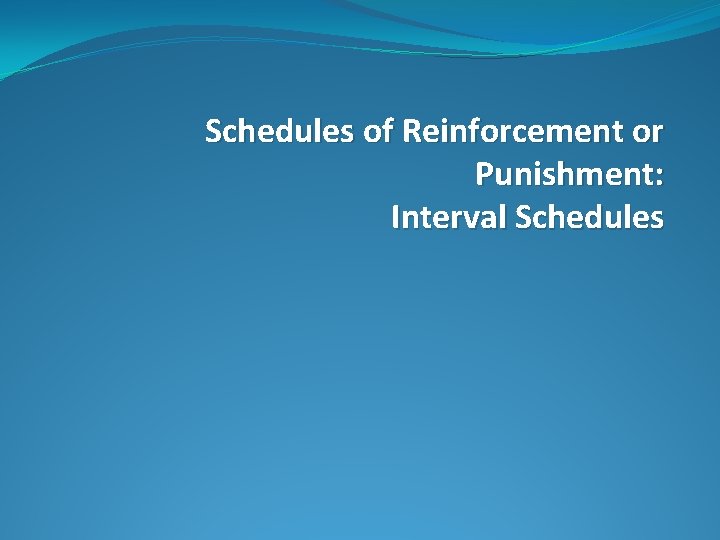 Schedules of Reinforcement or Punishment:
Interval Schedules